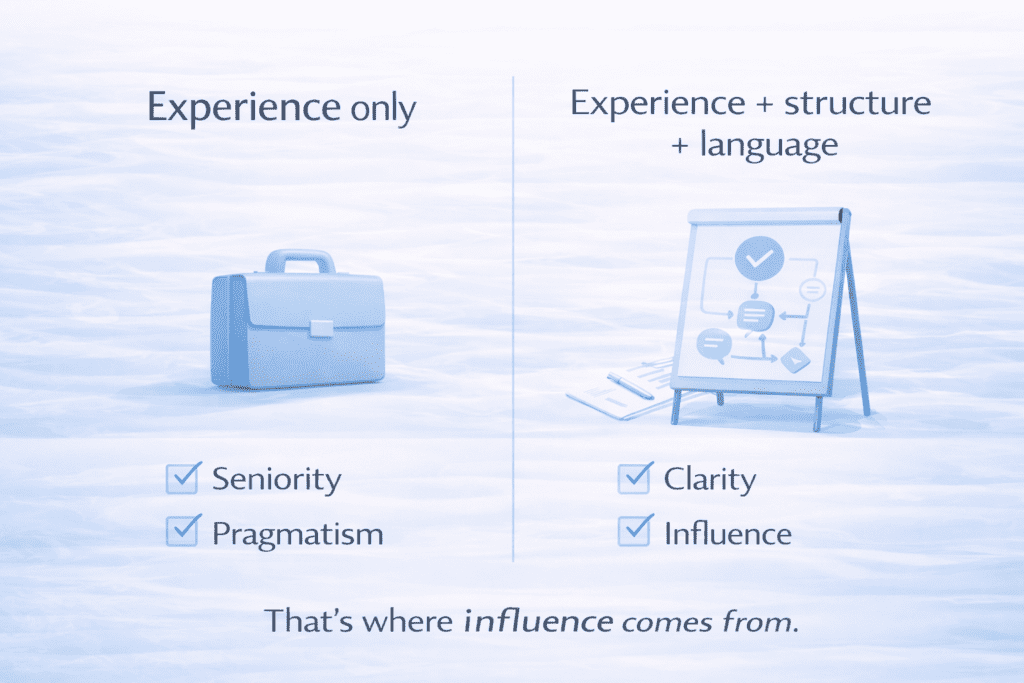 Experience only

Seniority

Pragmatism

Experience + structure + language

Clarity

Influence

That's where influence comes from.